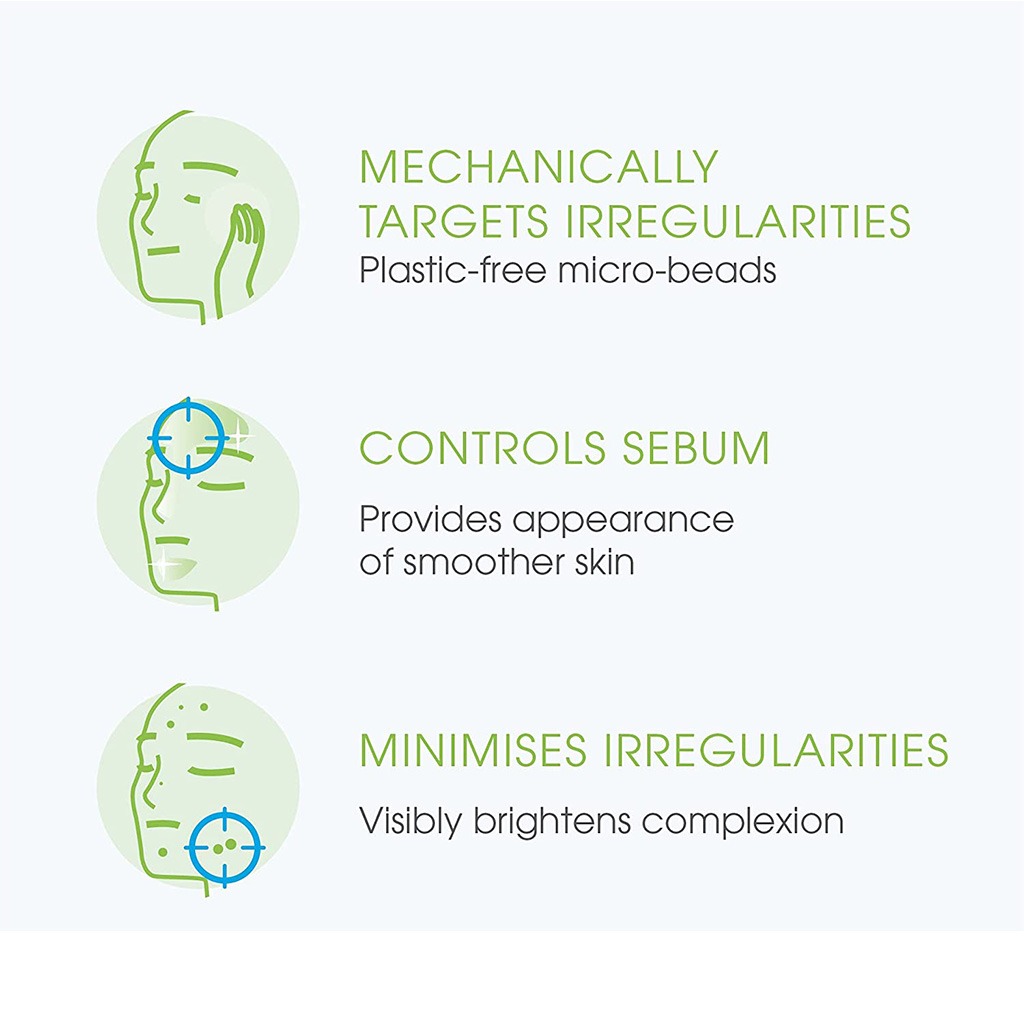 MECHANICALLY TARGETS IRREGULARITIES
Plastic-free micro-beads

CONTROLS SEBUM

Provides appearance of smoother skin

MINIMISES IRREGULARITIES

Visibly brightens complexion